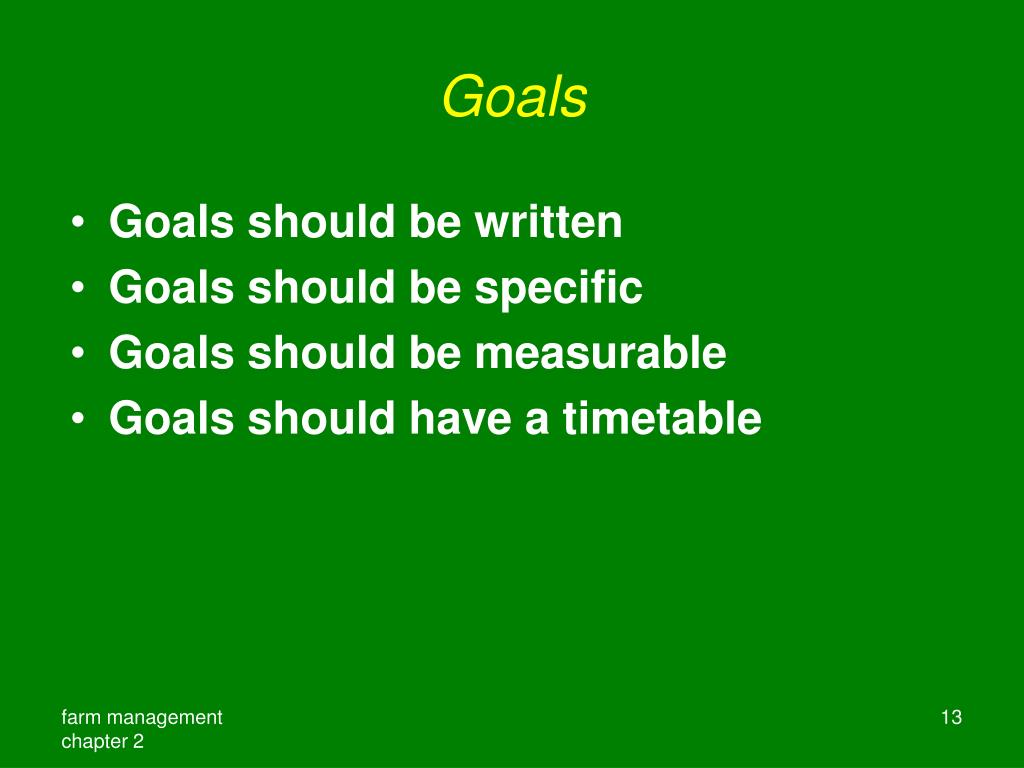 Goals

• Goals should be written
• Goals should be specific
• Goals should be measurable
• Goals should have a timetable

farm management
chapter 2

13